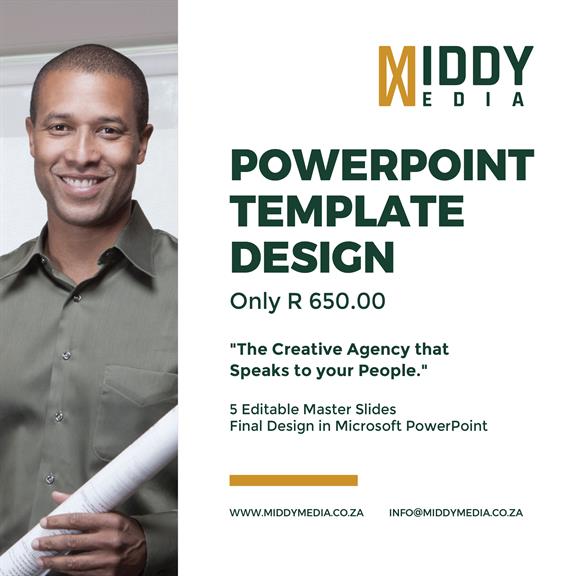 MIDDY
MEDIA

POWERPOINT TEMPLATE DESIGN

Only R 650.00

"The Creative Agency that Speaks to your People."

5 Editable Master Slides
Final Design in Microsoft PowerPoint

WWW.MIDDYMEDIA.CO.ZA INFO@MIDDYMEDIA.CO.ZA